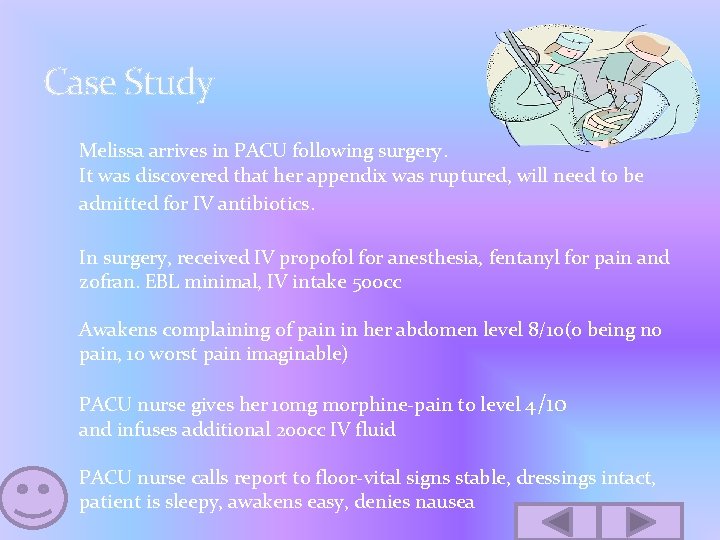 Case Study

Melissa arrives in PACU following surgery.
It was discovered that her appendix was ruptured, will need to be admitted for IV antibiotics.

In surgery, received IV propofol for anesthesia, fentanyl for pain and zofran. EBL minimal, IV intake 500cc

Awakens complaining of pain in her abdomen level 8/10(0 being no pain, 10 worst pain imaginable)

PACU nurse gives her 10mg morphine-pain to level 4/10
and infuses additional 200cc IV fluid

PACU nurse calls report to floor-vital signs stable, dressings intact, patient is sleepy, awakens easy, denies nausea